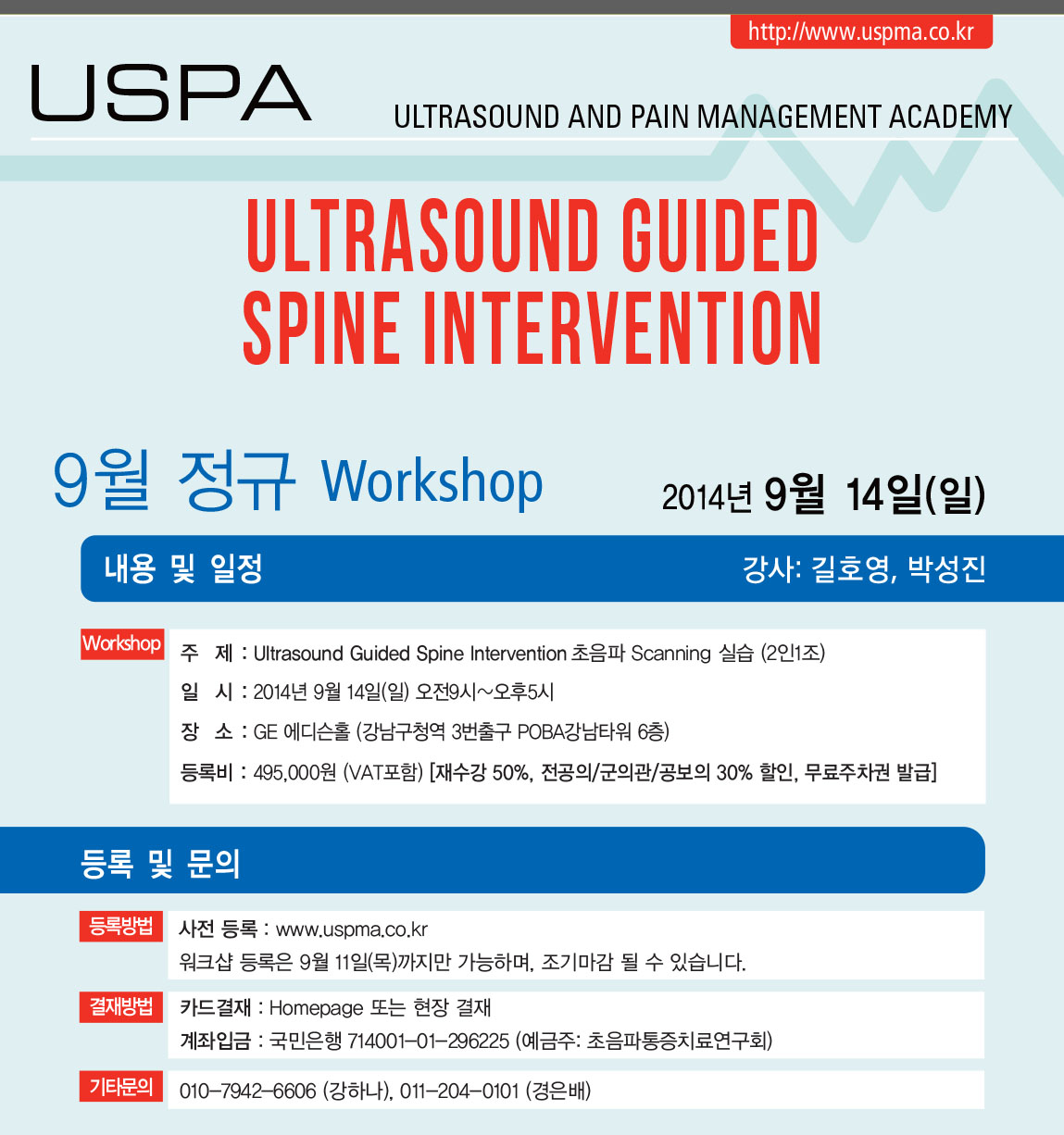 http://www.uspma.co.kr

USPA

ULTRASOUND AND PAIN MANAGEMENT ACADEMY

ULTRASOUND GUIDED SPINE INTERVENTION

9월 정규 Workshop

2014년 9월 14일(일)

내용 및 일정

강사: 길호영, 박성진

Workshop

주 제 : Ultrasound Guided Spine Intervention 초음파 Scanning 실습 (2인1조)

일 시 : 2014년 9월 14일(일) 오전9시~오후5시

장 소 : GE 에디슨홀 (강남구청역 3번출구 POBA강남타워 6층)

등록비 : 495,000원 (VAT포함) [재수강 50%, 전공의/군의관/공보의 30% 할인, 무료주차권 발급]

등록 및 문의

등록방법

사전 등록 : www.uspma.co.kr

워크샵 등록은 9월 11일(목)까지만 가능하며, 조기마감 될 수 있습니다.

결재방법

카드결재 : Homepage 또는 현장 결재

계좌입금 : 국민은행 714001-01-296225 (예금주: 초음파통증치료연구회)

기타문의

010-7942-6606 (강하나), 011-204-0101 (경은배)